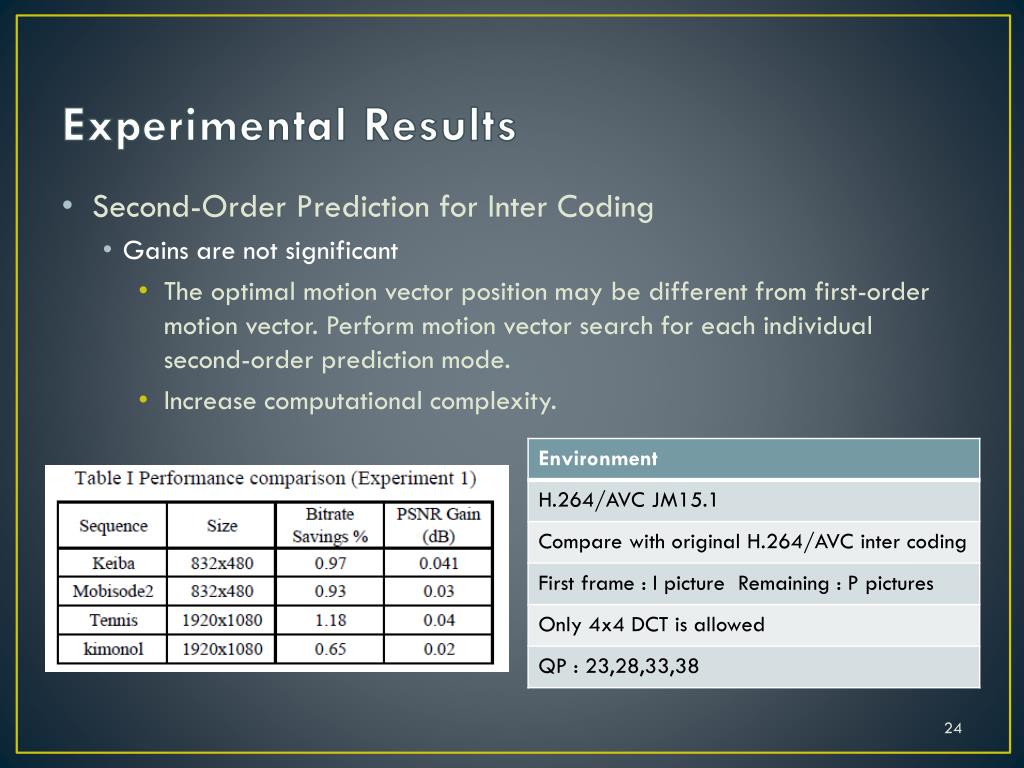 Experimental Results

• Second-Order Prediction for Inter Coding
  • Gains are not significant
    • The optimal motion vector position may be different from first-order motion vector. Perform motion vector search for each individual second-order prediction mode.
    • Increase computational complexity.

Table I Performance comparison (Experiment 1)

| Sequence | Size | Bitrate Savings % | PSNR Gain (dB) |
|---|---|---|---|
| Keiba | 832x480 | 0.97 | 0.041 |
| Mobisode2 | 832x480 | 0.93 | 0.03 |
| Tennis | 1920x1080 | 1.18 | 0.04 |
| kimonol | 1920x1080 | 0.65 | 0.02 |

| Environment |
|---|
| H.264/AVC JM15.1 |
| Compare with original H.264/AVC inter coding |
| First frame : I picture  Remaining : P pictures |
| Only 4x4 DCT is allowed |
| QP : 23,28,33,38 |

24